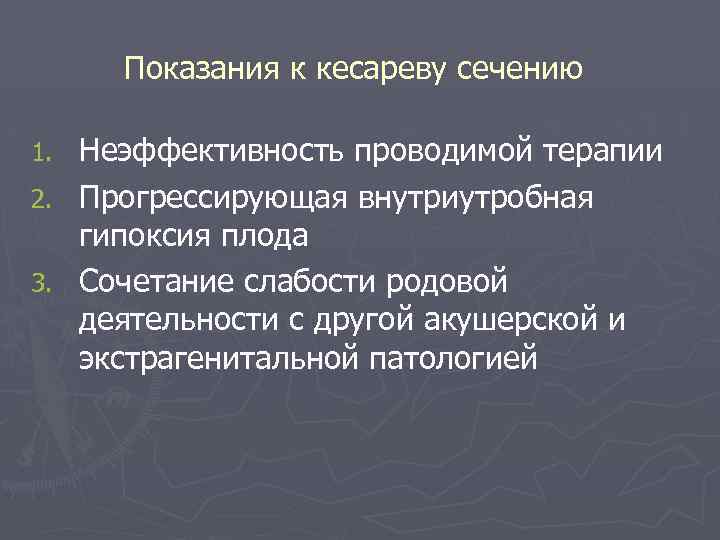 Показания к кесареву сечению

1. Неэффективность проводимой терапии
2. Прогрессирующая внутриутробная гипоксия плода
3. Сочетание слабости родовой деятельности с другой акушерской и экстрагенитальной патологией